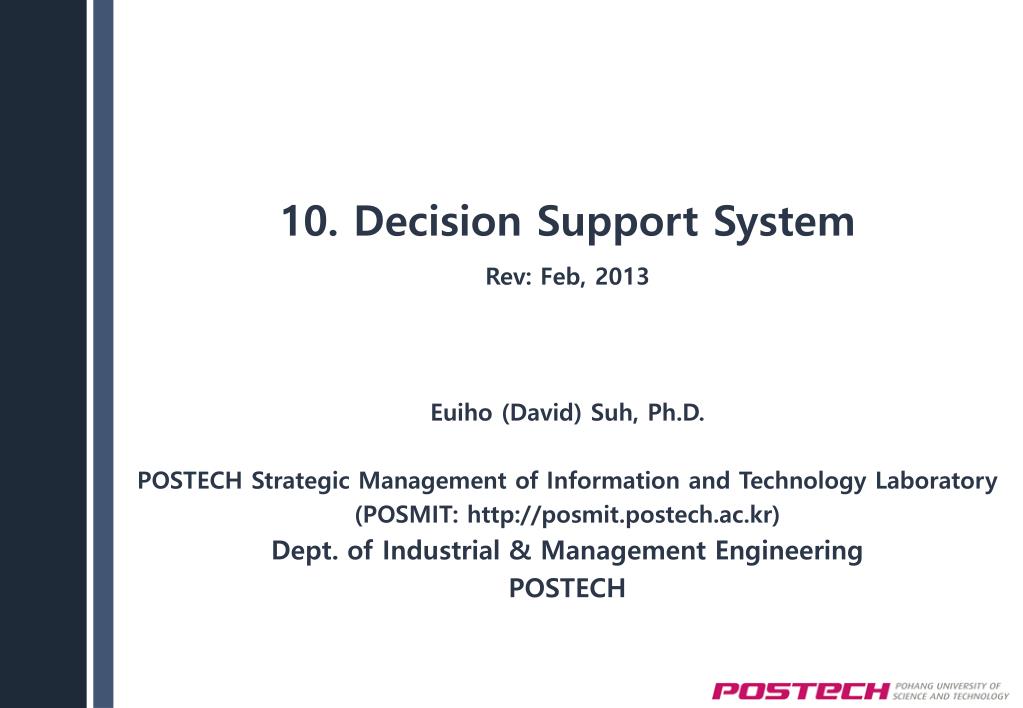 10. Decision Support System

Rev: Feb, 2013

Euiho (David) Suh, Ph.D.

POSTECH Strategic Management of Information and Technology Laboratory
(POSMIT: http://posmit.postech.ac.kr)
Dept. of Industrial & Management Engineering
POSTECH

POSTECH POHANG UNIVERSITY OF SCIENCE AND TECHNOLOGY